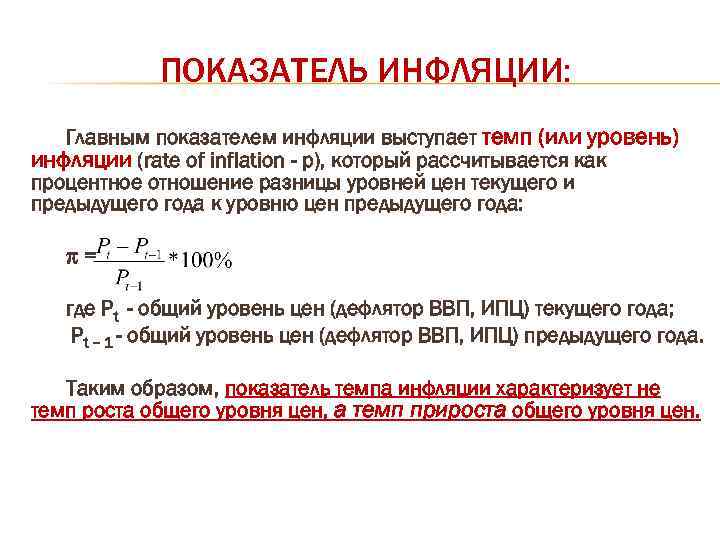 ПОКАЗАТЕЛЬ ИНФЛЯЦИИ:

Главным показателем инфляции выступает темп (или уровень) инфляции (rate of inflation - p), который рассчитывается как процентное отношение разницы уровней цен текущего и предыдущего года к уровню цен предыдущего года:

$\pi = \frac{P_t - P_{t-1}}{P_{t-1}} * 100\%$

где $P_t$ - общий уровень цен (дефлятор ВВП, ИПЦ) текущего года;
$P_{t-1}$ - общий уровень цен (дефлятор ВВП, ИПЦ) предыдущего года.

Таким образом, показатель темпа инфляции характеризует не темп роста общего уровня цен, а темп прироста общего уровня цен.